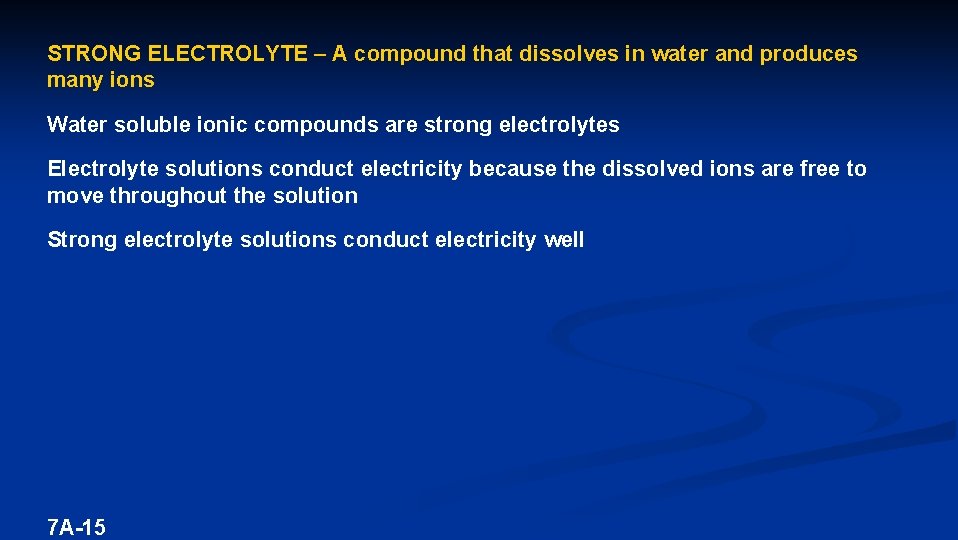 STRONG ELECTROLYTE – A compound that dissolves in water and produces many ions

Water soluble ionic compounds are strong electrolytes

Electrolyte solutions conduct electricity because the dissolved ions are free to move throughout the solution

Strong electrolyte solutions conduct electricity well

7A-15